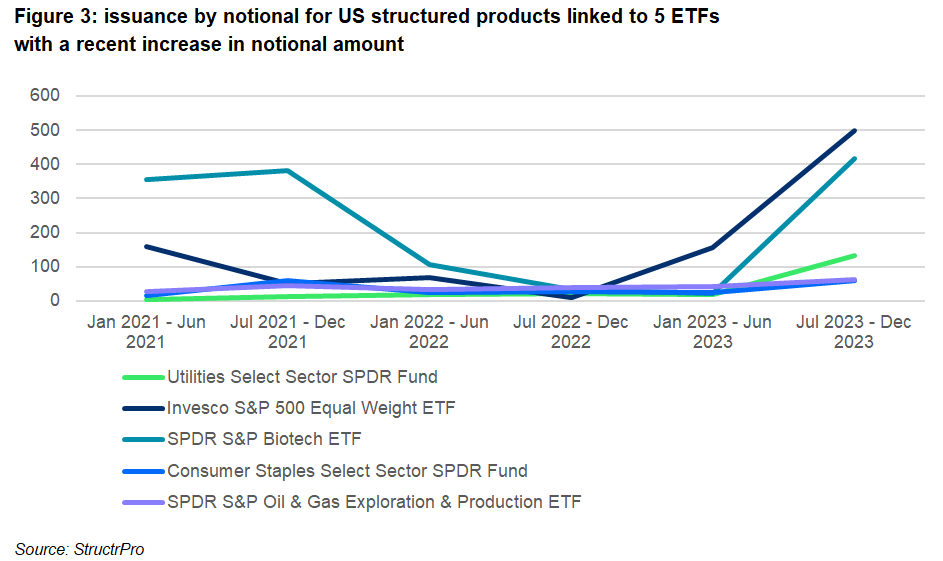 Figure 3: issuance by notional for US structured products linked to 5 ETFs with a recent increase in notional amount

600
500
400
300
200
100
0

Jan 2021 - Jun 2021
Jul 2021 - Dec 2021
Jan 2022 - Jun 2022
Jul 2022 - Dec 2022
Jan 2023 - Jun 2023
Jul 2023 - Dec 2023

Utilities Select Sector SPDR Fund
Invesco S&P 500 Equal Weight ETF
SPDR S&P Biotech ETF
Consumer Staples Select Sector SPDR Fund
SPDR S&P Oil & Gas Exploration & Production ETF

Source: StructrPro